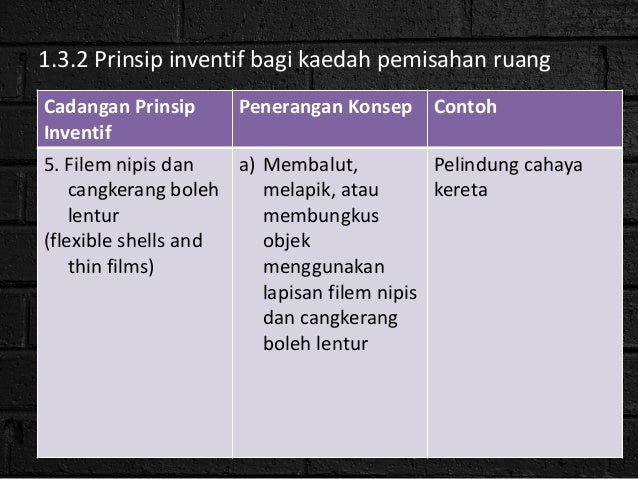 1.3.2 Prinsip inventif bagi kaedah pemisahan ruang

| Cadangan Prinsip Inventif | Penerangan Konsep | Contoh |
|---|---|---|
| 5. Filem nipis dan cangkerang boleh lentur (flexible shells and thin films) | a) Membalut, melapik, atau membungkus objek menggunakan lapisan filem nipis dan cangkerang boleh lentur | Pelindung cahaya kereta |